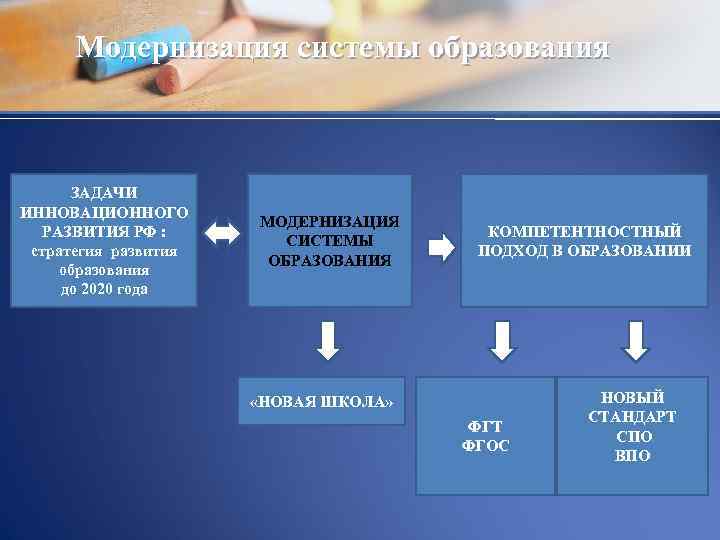 Модернизация системы образования

ЗАДАЧИ ИННОВАЦИОННОГО РАЗВИТИЯ РФ : стратегия развития образования до 2020 года

МОДЕРНИЗАЦИЯ СИСТЕМЫ ОБРАЗОВАНИЯ

КОМПЕТЕНТНОСТНЫЙ ПОДХОД В ОБРАЗОВАНИИ

«НОВАЯ ШКОЛА»

ФГТ
ФГОС

НОВЫЙ СТАНДАРТ СПО ВПО